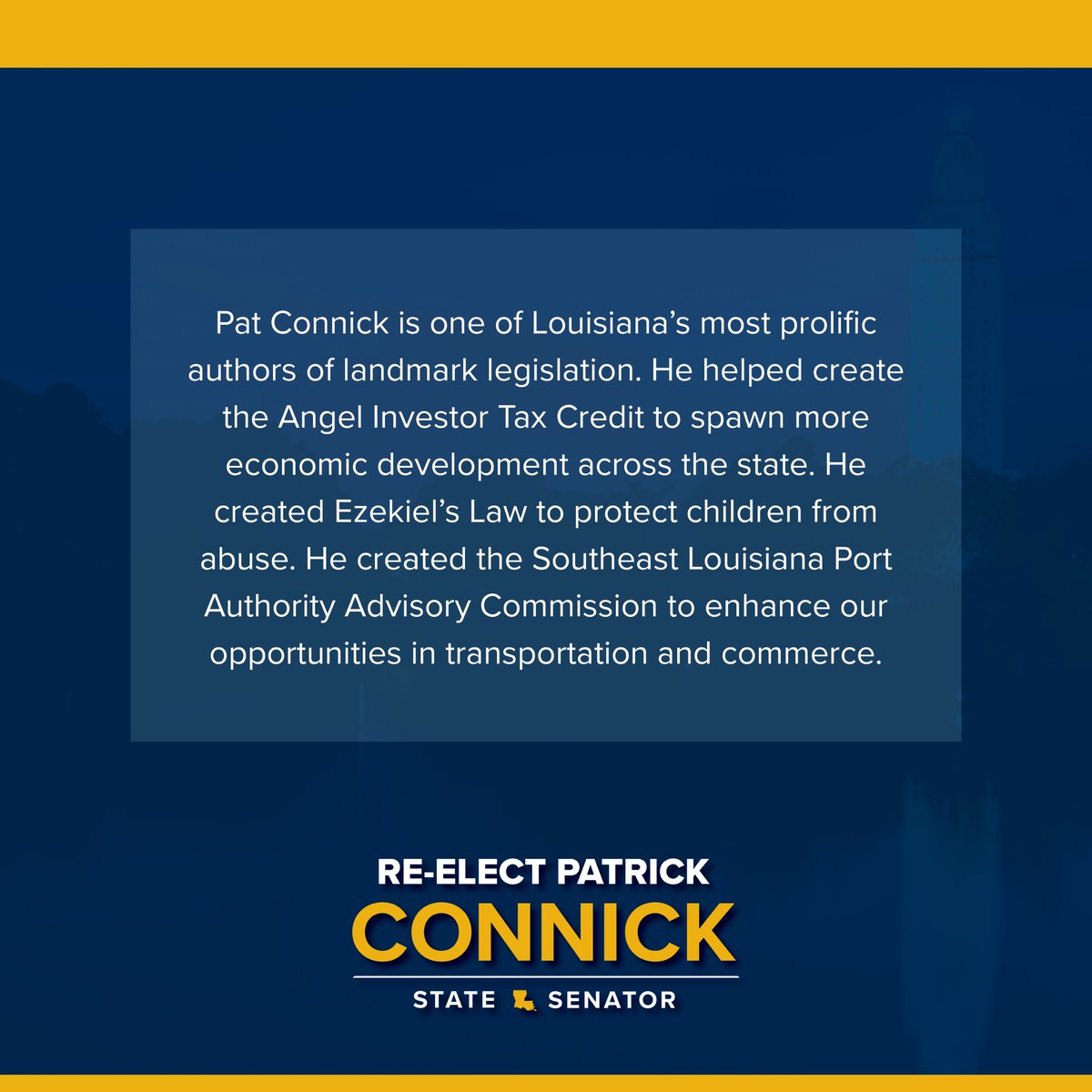 Pat Connick is one of Louisiana's most prolific authors of landmark legislation. He helped create the Angel Investor Tax Credit to spawn more economic development across the state. He created Ezekiel's Law to protect children from abuse. He created the Southeast Louisiana Port Authority Advisory Commission to enhance our opportunities in transportation and commerce.

RE-ELECT PATRICK
CONNICK
STATE SENATOR